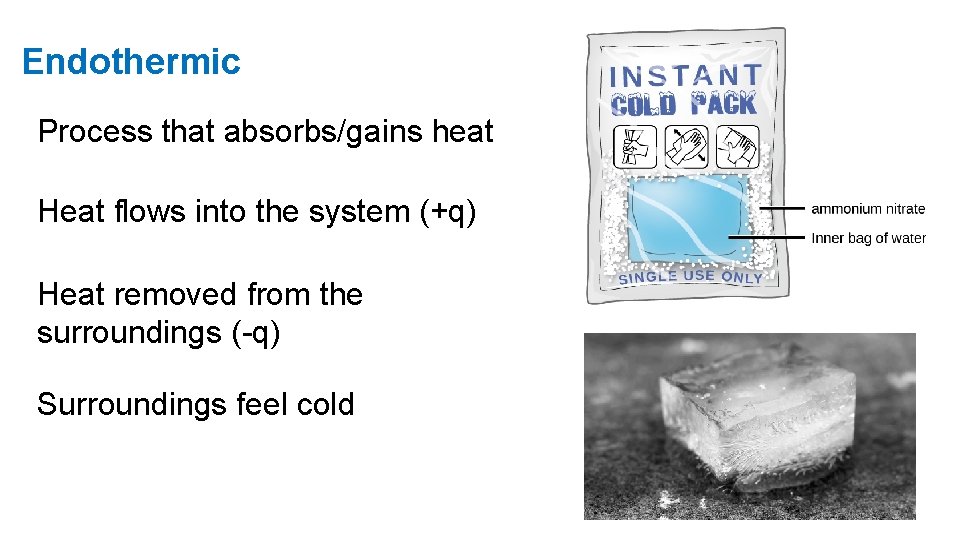 Endothermic

Process that absorbs/gains heat

Heat flows into the system (+q)

Heat removed from the surroundings (-q)

Surroundings feel cold

INSTANT COLD PACK

ammonium nitrate

Inner bag of water

SINGLE USE ONLY